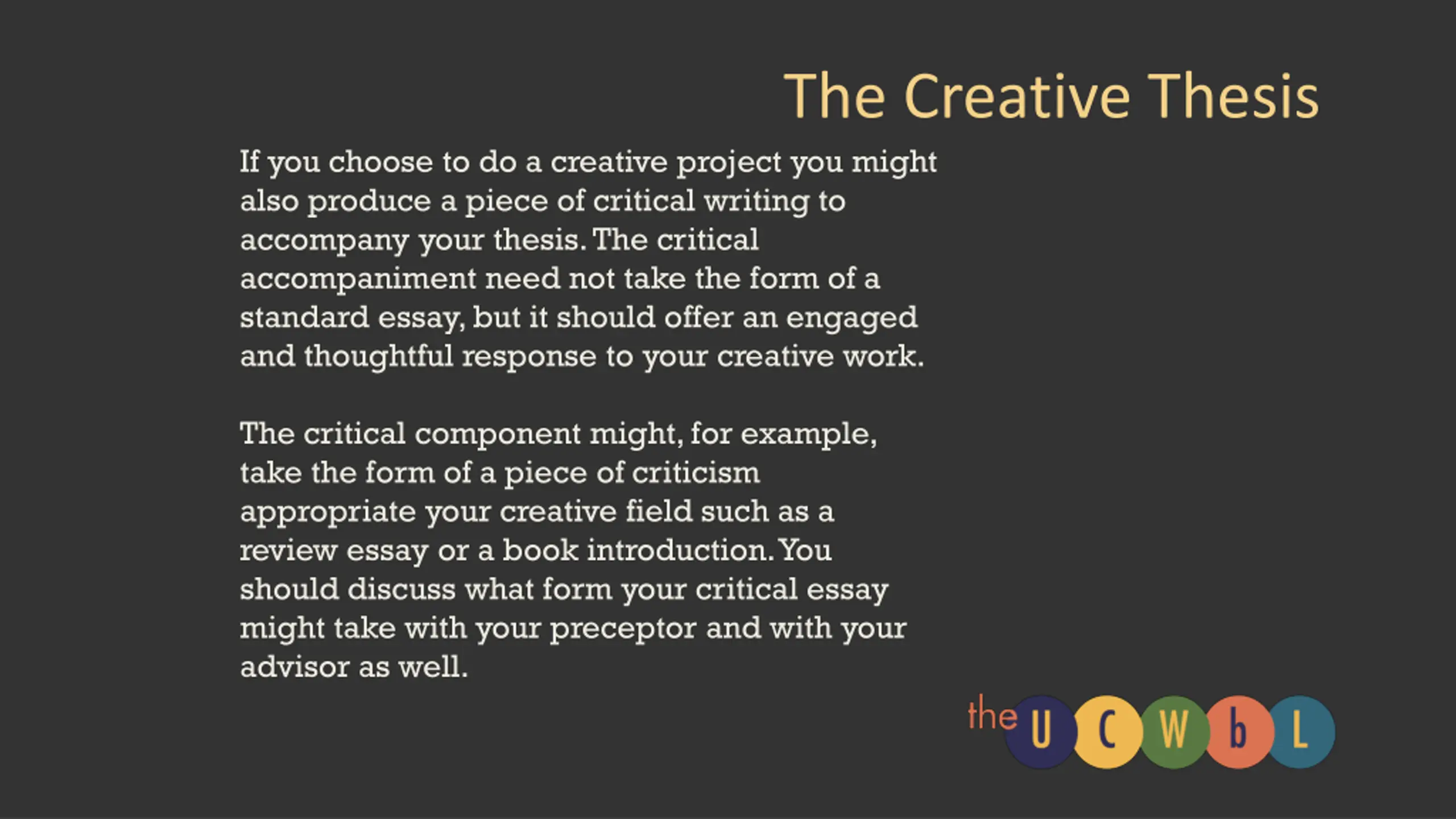 The Creative Thesis

If you choose to do a creative project you might also produce a piece of critical writing to accompany your thesis. The critical accompaniment need not take the form of a standard essay, but it should offer an engaged and thoughtful response to your creative work.

The critical component might, for example, take the form of a piece of criticism appropriate your creative field such as a review essay or a book introduction. You should discuss what form your critical essay might take with your preceptor and with your advisor as well.

the U C W b L